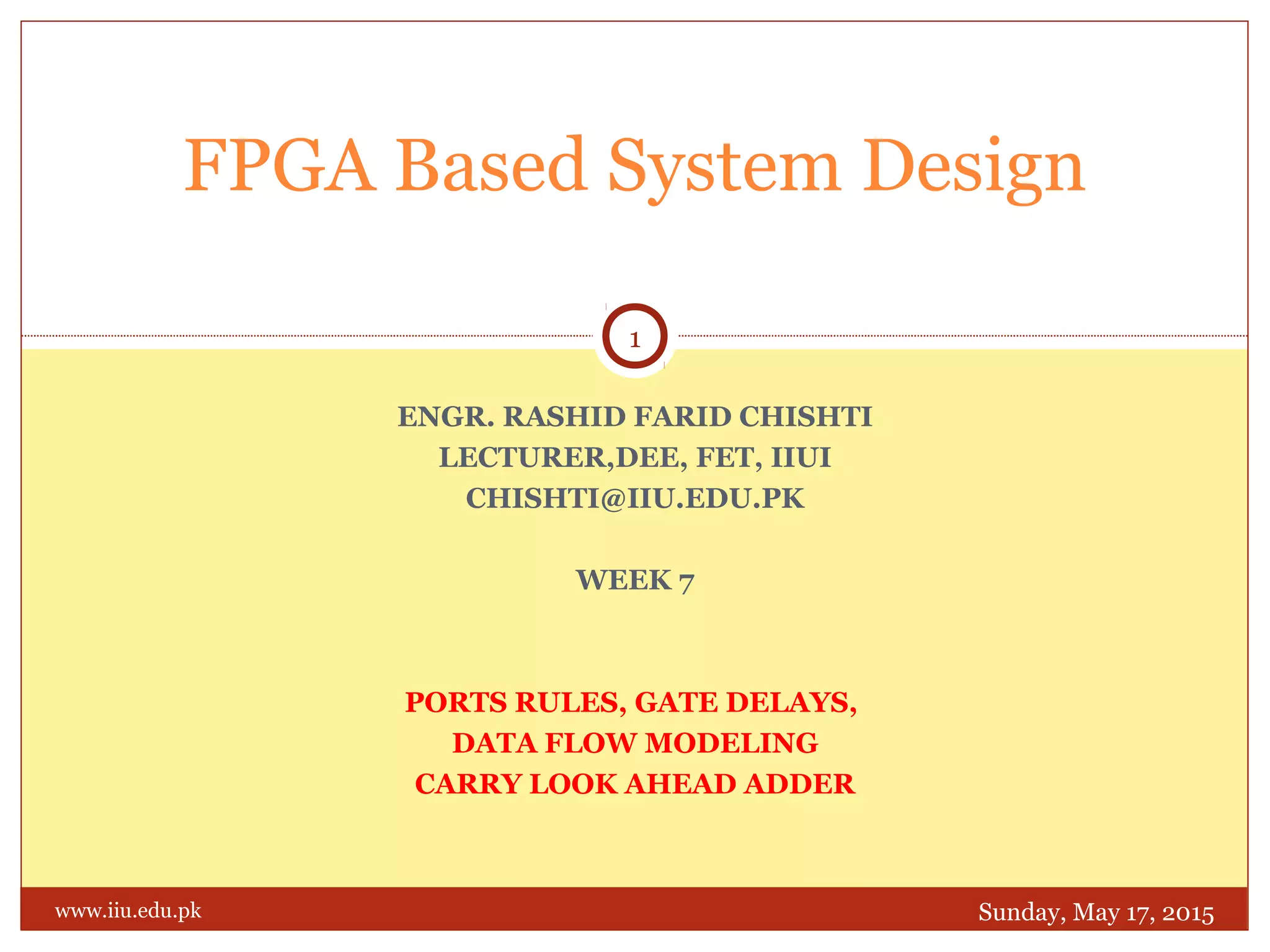 FPGA Based System Design

1

ENGR. RASHID FARID CHISHTI
LECTURER,DEE, FET, IIUI
CHISHTI@IIU.EDU.PK

WEEK 7

PORTS RULES, GATE DELAYS,
DATA FLOW MODELING
CARRY LOOK AHEAD ADDER

www.iiu.edu.pk

Sunday, May 17, 2015